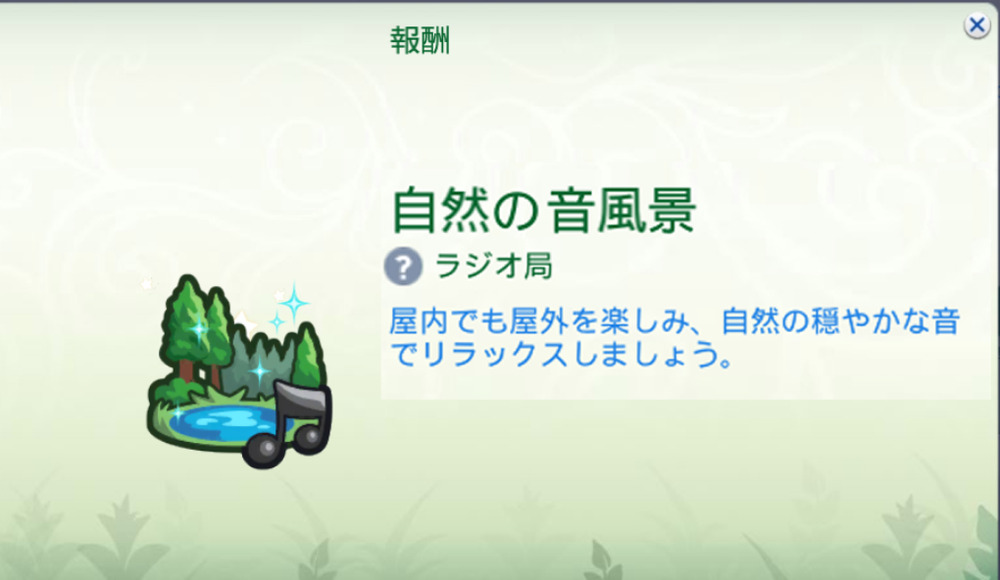 報酬

自然の音風景

ラジオ局

屋内でも屋外を楽しみ、自然の穏やかな音でリラックスしましょう。